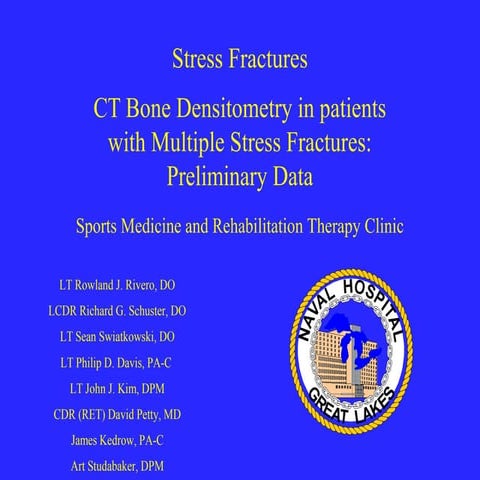 Stress Fractures

CT Bone Densitometry in patients with Multiple Stress Fractures: Preliminary Data

Sports Medicine and Rehabilitation Therapy Clinic

LT Rowland J. Rivero, DO
LCDR Richard G. Schuster, DO
LT Sean Swiatkowski, DO
LT Philip D. Davis, PA-C
LT John J. Kim, DPM
CDR (RET) David Petty, MD
James Kedrow, PA-C
Art Studabaker, DPM

NAVAL HOSPITAL
GREAT LAKES